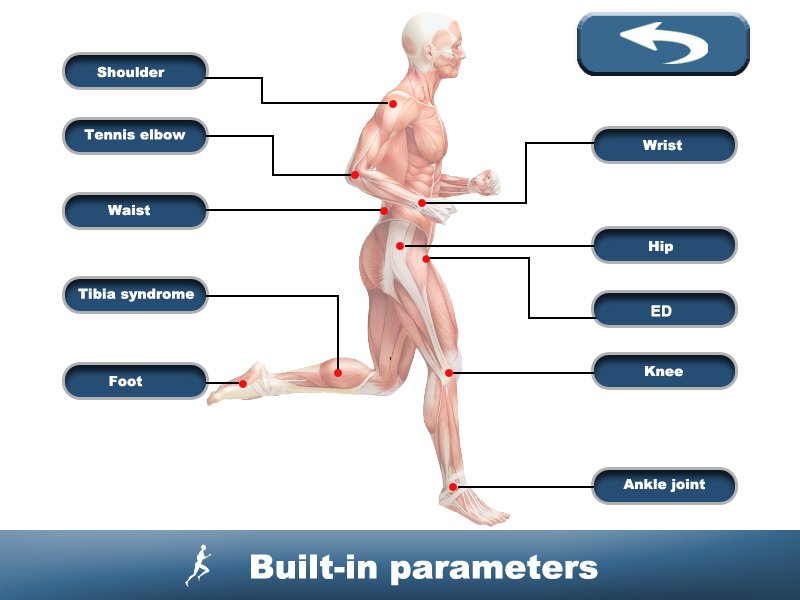 Shoulder

Tennis elbow

Waist

Tibia syndrome

Foot

Wrist

Hip

ED

Knee

Ankle joint

Built-in parameters